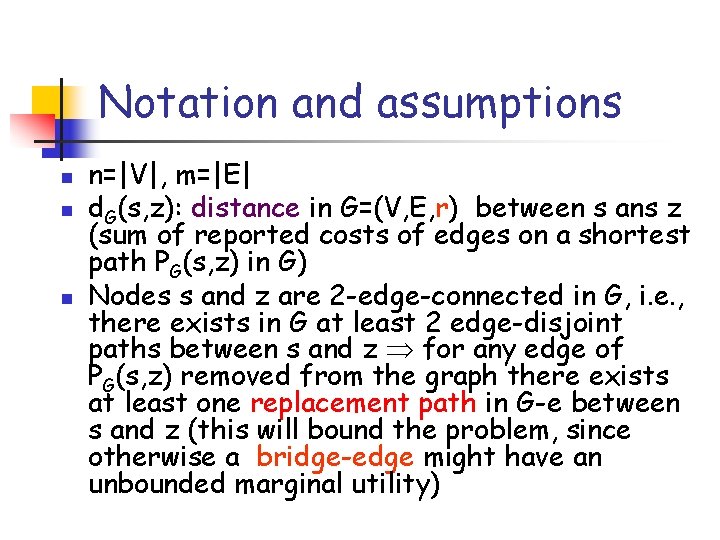 Notation and assumptions

- n=|V|, m=|E|
- $d_G(s,z)$: distance in G=(V,E,r) between s ans z (sum of reported costs of edges on a shortest path $P_G(s,z)$ in G)
- Nodes s and z are 2-edge-connected in G, i.e., there exists in G at least 2 edge-disjoint paths between s and z $\Rightarrow$ for any edge of $P_G(s,z)$ removed from the graph there exists at least one replacement path in G-e between s and z (this will bound the problem, since otherwise a bridge-edge might have an unbounded marginal utility)